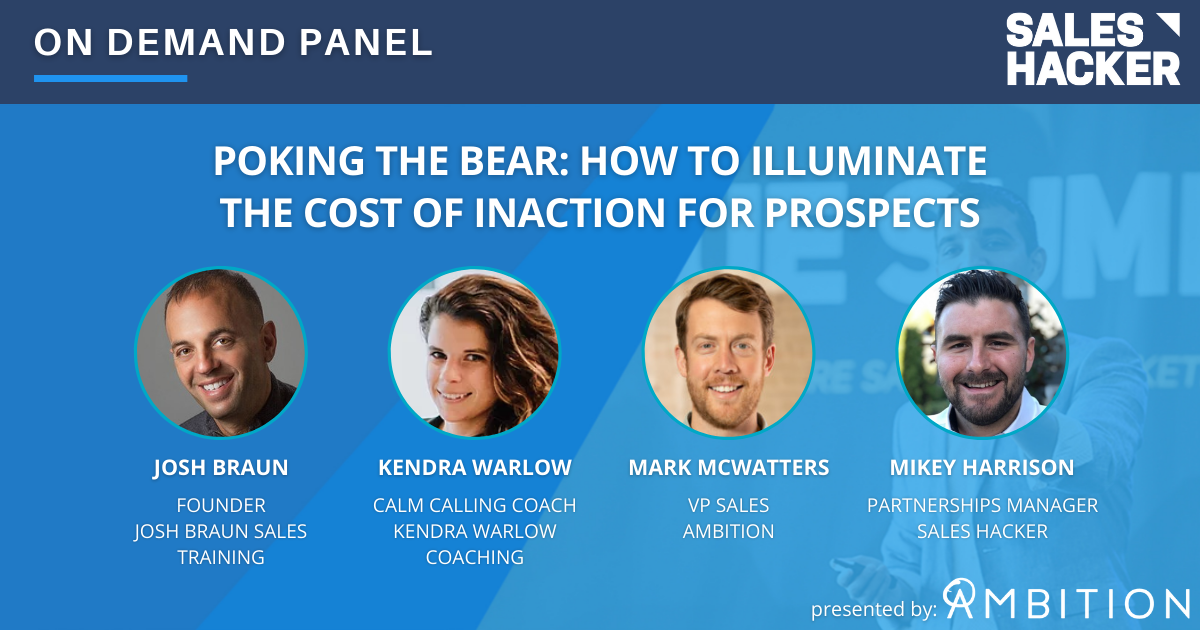 ON DEMAND PANEL

SALES HACKER

POKING THE BEAR: HOW TO ILLUMINATE THE COST OF INACTION FOR PROSPECTS

JOSH BRAUN
FOUNDER
JOSH BRAUN SALES TRAINING

KENDRA WARLOW
CALM CALLING COACH
KENDRA WARLOW COACHING

MARK MCWATTERS
VP SALES
AMBITION

MIKEY HARRISON
PARTNERSHIPS MANAGER
SALES HACKER

presented by: AMBITION